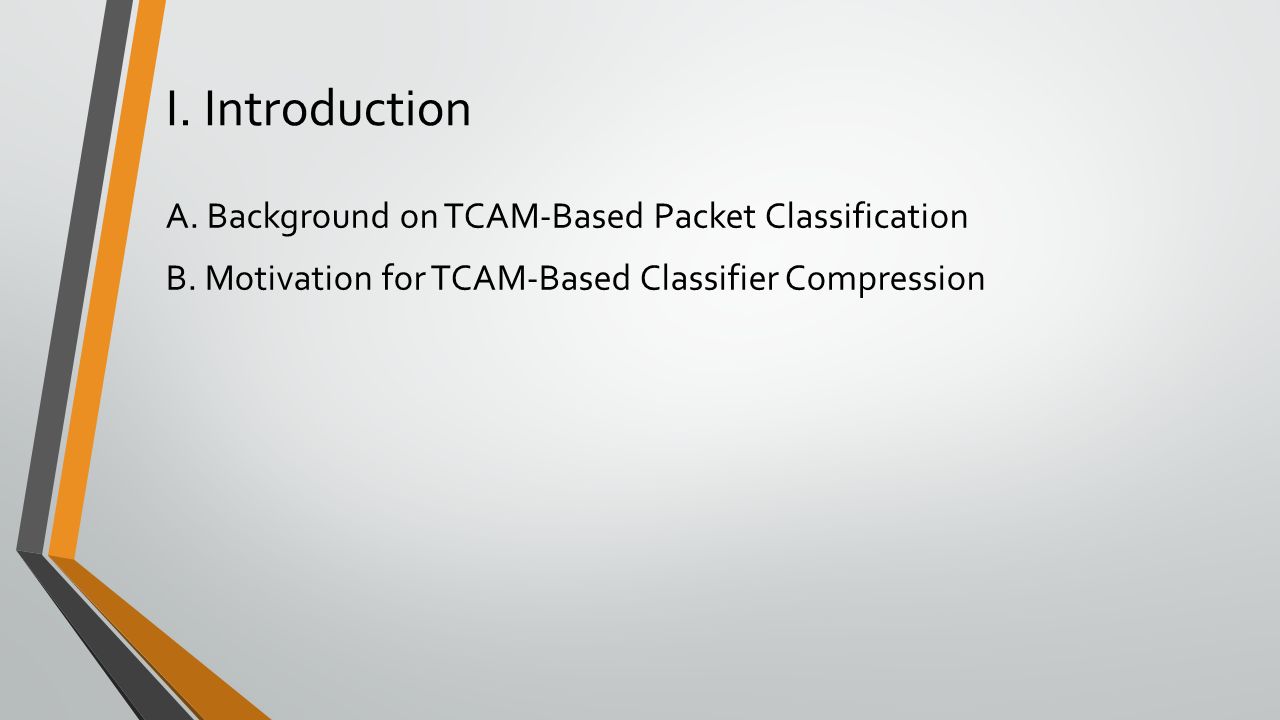 I. Introduction

A. Background on TCAM-Based Packet Classification

B. Motivation for TCAM-Based Classifier Compression